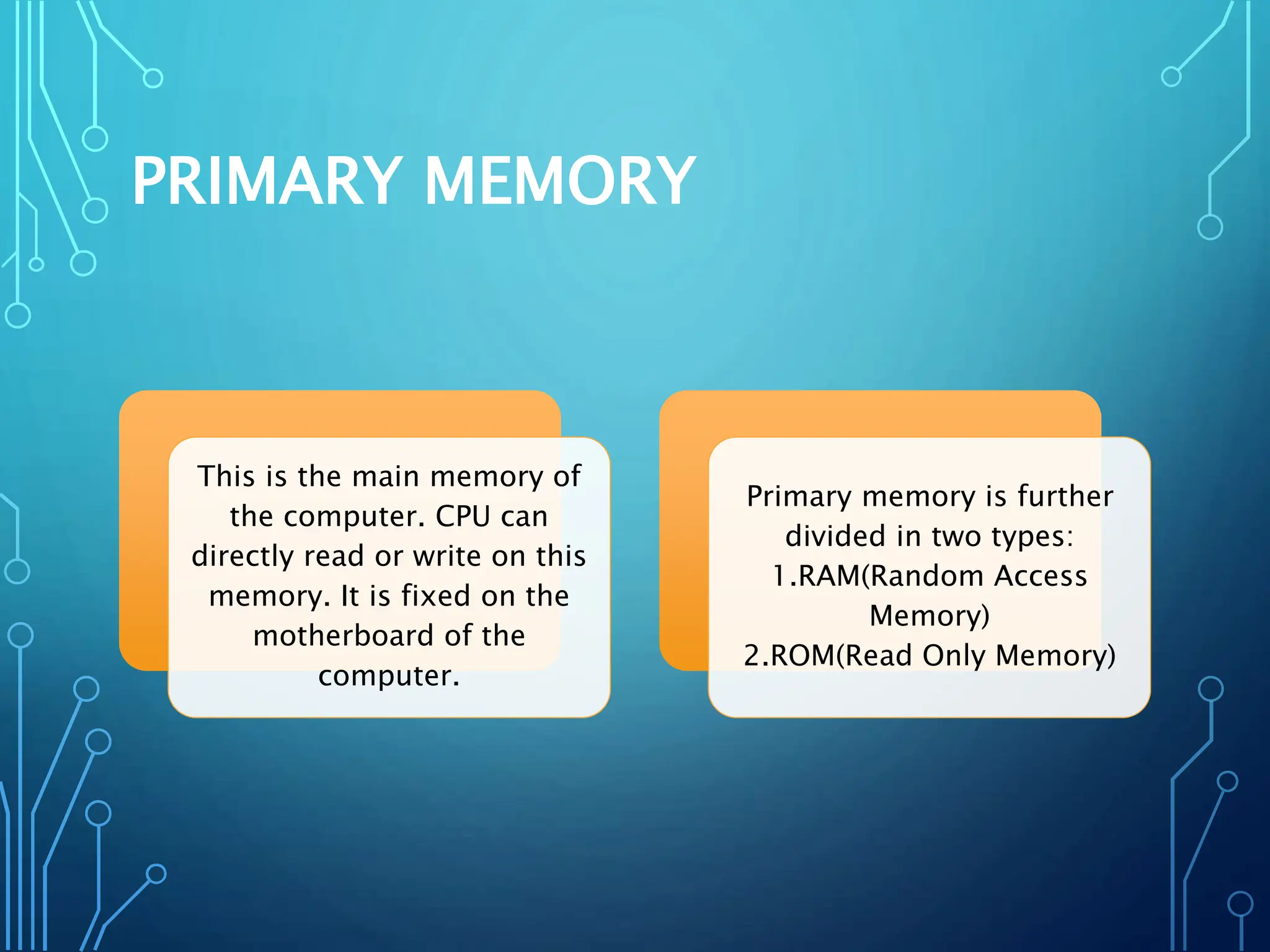 PRIMARY MEMORY

This is the main memory of the computer. CPU can directly read or write on this memory. It is fixed on the motherboard of the computer.

Primary memory is further divided in two types:
1.RAM(Random Access Memory)
2.ROM(Read Only Memory)